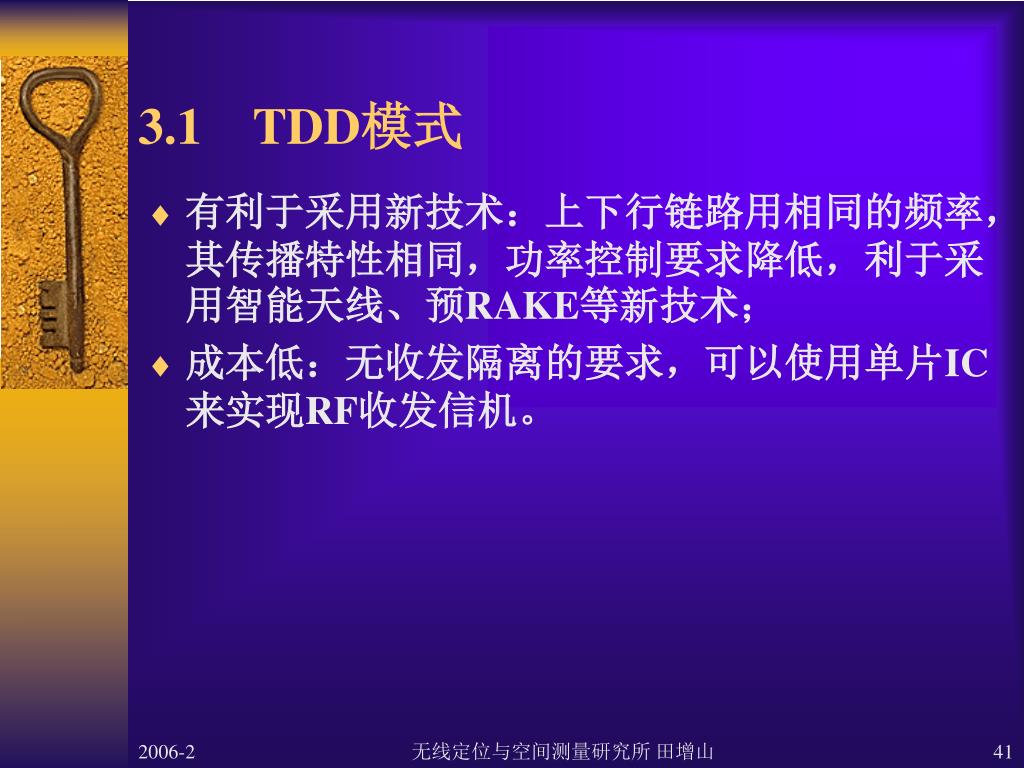 3.1 TDD模式

♦ 有利于采用新技术：上下行链路用相同的频率，其传播特性相同，功率控制要求降低，利于采用智能天线、预RAKE等新技术；

♦ 成本低：无收发隔离的要求，可以使用单片IC来实现RF收发信机。

2006-2

无线定位与空间测量研究所 田增山

41